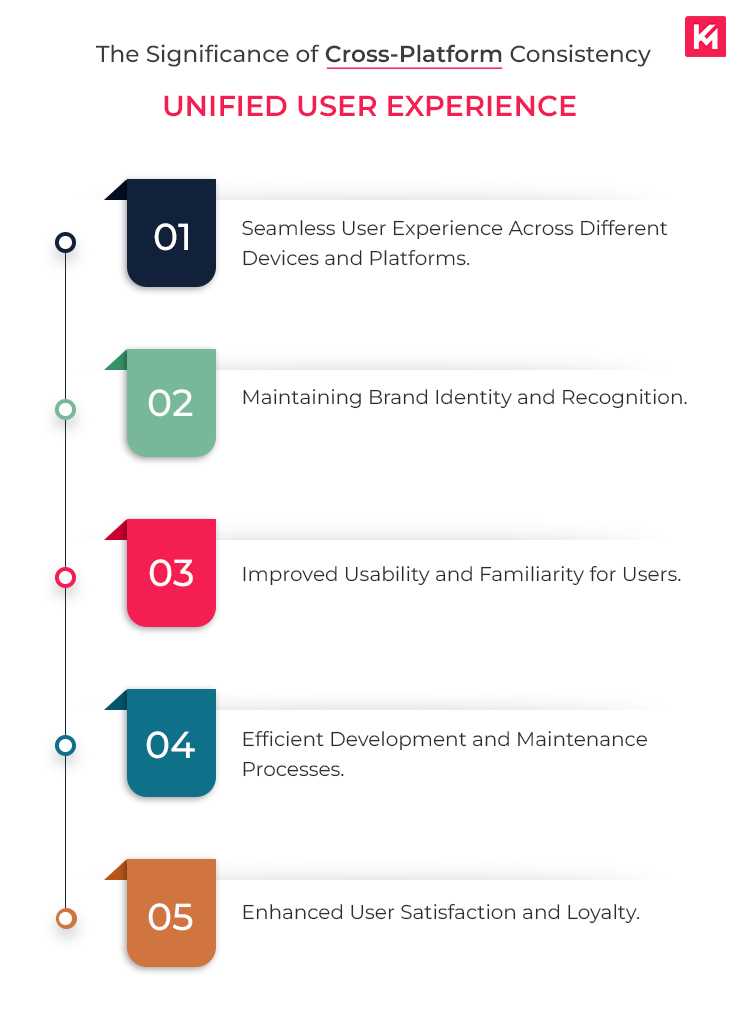 The Significance of Cross-Platform Consistency

UNIFIED USER EXPERIENCE

01
Seamless User Experience Across Different Devices and Platforms.

02
Maintaining Brand Identity and Recognition.

03
Improved Usability and Familiarity for Users.

04
Efficient Development and Maintenance Processes.

05
Enhanced User Satisfaction and Loyalty.